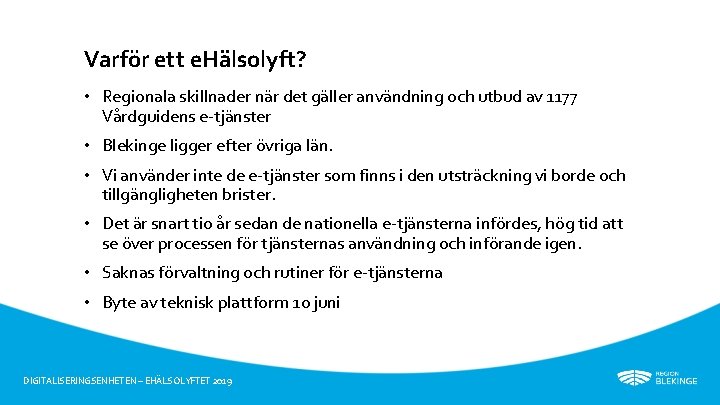 Varför ett eHälsolyft?

• Regionala skillnader när det gäller användning och utbud av 1177 Vårdguidens e-tjänster

• Blekinge ligger efter övriga län.

• Vi använder inte de e-tjänster som finns i den utsträckning vi borde och tillgängligheten brister.

• Det är snart tio år sedan de nationella e-tjänsterna infördes, hög tid att se över processen för tjänsternas användning och införande igen.

• Saknas förvaltning och rutiner för e-tjänsterna

• Byte av teknisk plattform 10 juni

DIGITALISERINGSENHETEN – EHÄLSOLYFTET 2019

REGION BLEKINGE